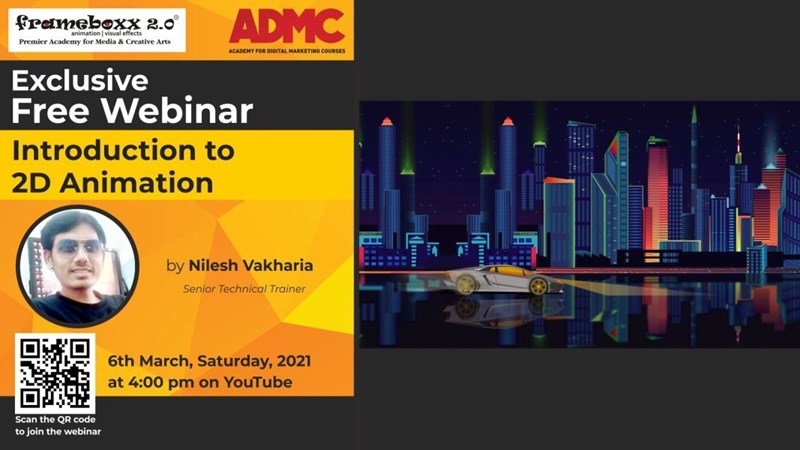 frameboxx 2.0®
animation | visual effects
Premier Academy for Media & Creative Arts

ADMC
ACADEMY FOR DIGITAL MARKETING COURSES

Exclusive
Free Webinar

Introduction to
2D Animation

by Nilesh Vakharia
Senior Technical Trainer

6th March, Saturday, 2021
at 4:00 pm on YouTube

Scan the QR code to join the webinar